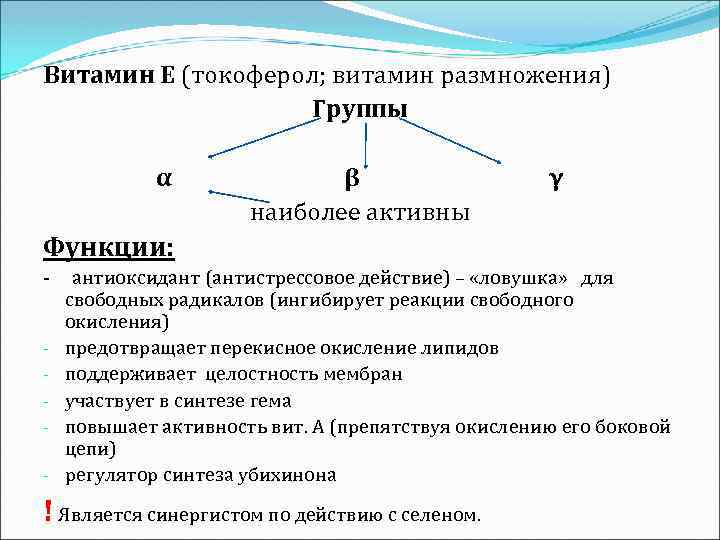 Витамин Е (токоферол; витамин размножения)

Группы

α β γ

наиболее активны

Функции:

- антиоксидант (антистрессовое действие) – «ловушка» для свободных радикалов (ингибирует реакции свободного окисления)
- предотвращает перекисное окисление липидов
- поддерживает целостность мембран
- участвует в синтезе гема
- повышает активность вит. А (препятствуя окислению его боковой цепи)
- регулятор синтеза убихинона

! Является синергистом по действию с селеном.